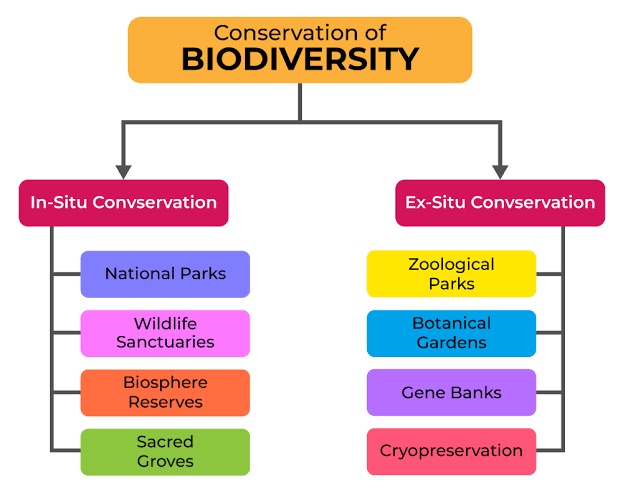 Conservation of
BIODIVERSITY

In-Situ Convservation

National Parks

Wildlife Sanctuaries

Biosphere Reserves

Sacred Groves

Ex-Situ Convservation

Zoological Parks

Botanical Gardens

Gene Banks

Cryopreservation